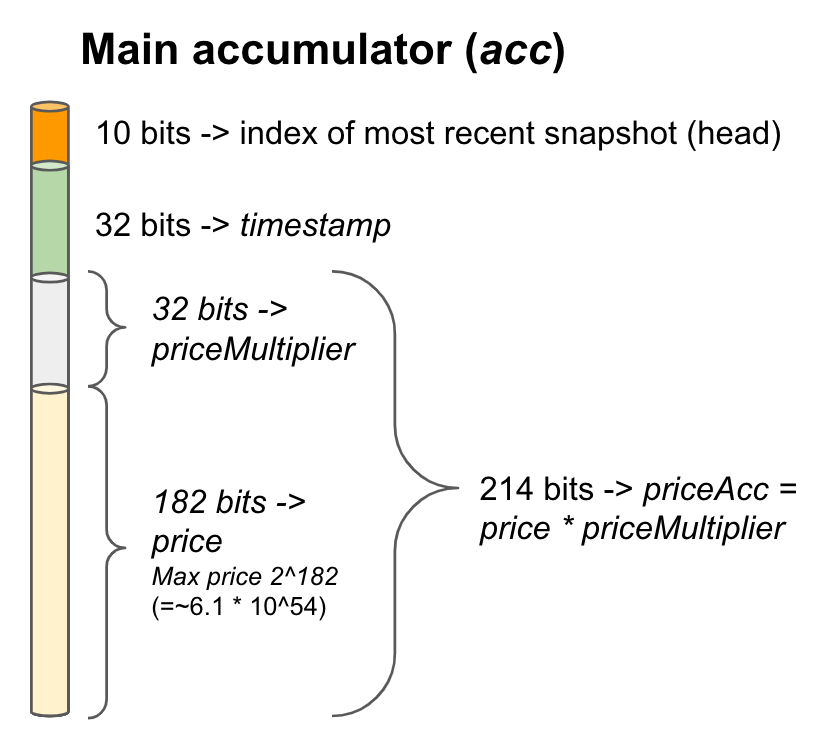 Main accumulator (acc)

10 bits -> index of most recent snapshot (head)

32 bits -> timestamp

32 bits -> priceMultiplier

182 bits -> price
Max price 2^182
(=~6.1 * 10^54)

214 bits -> priceAcc = price * priceMultiplier